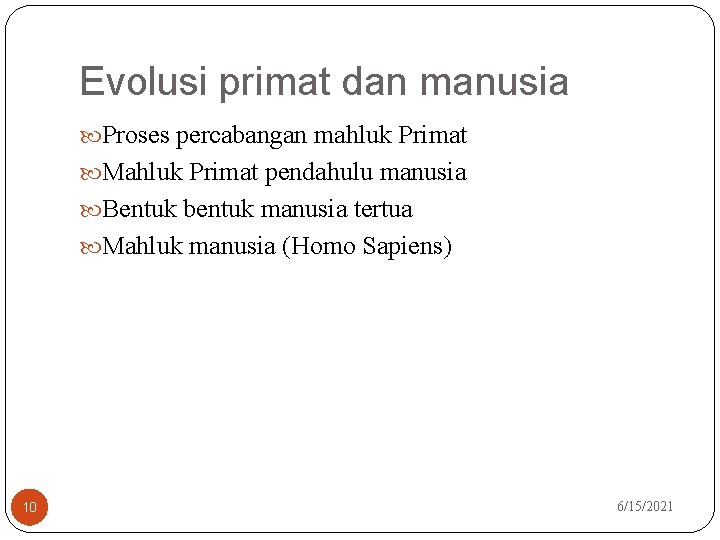 Evolusi primat dan manusia

Proses percabangan mahluk Primat
Mahluk Primat pendahulu manusia
Bentuk bentuk manusia tertua
Mahluk manusia (Homo Sapiens)

10

6/15/2021